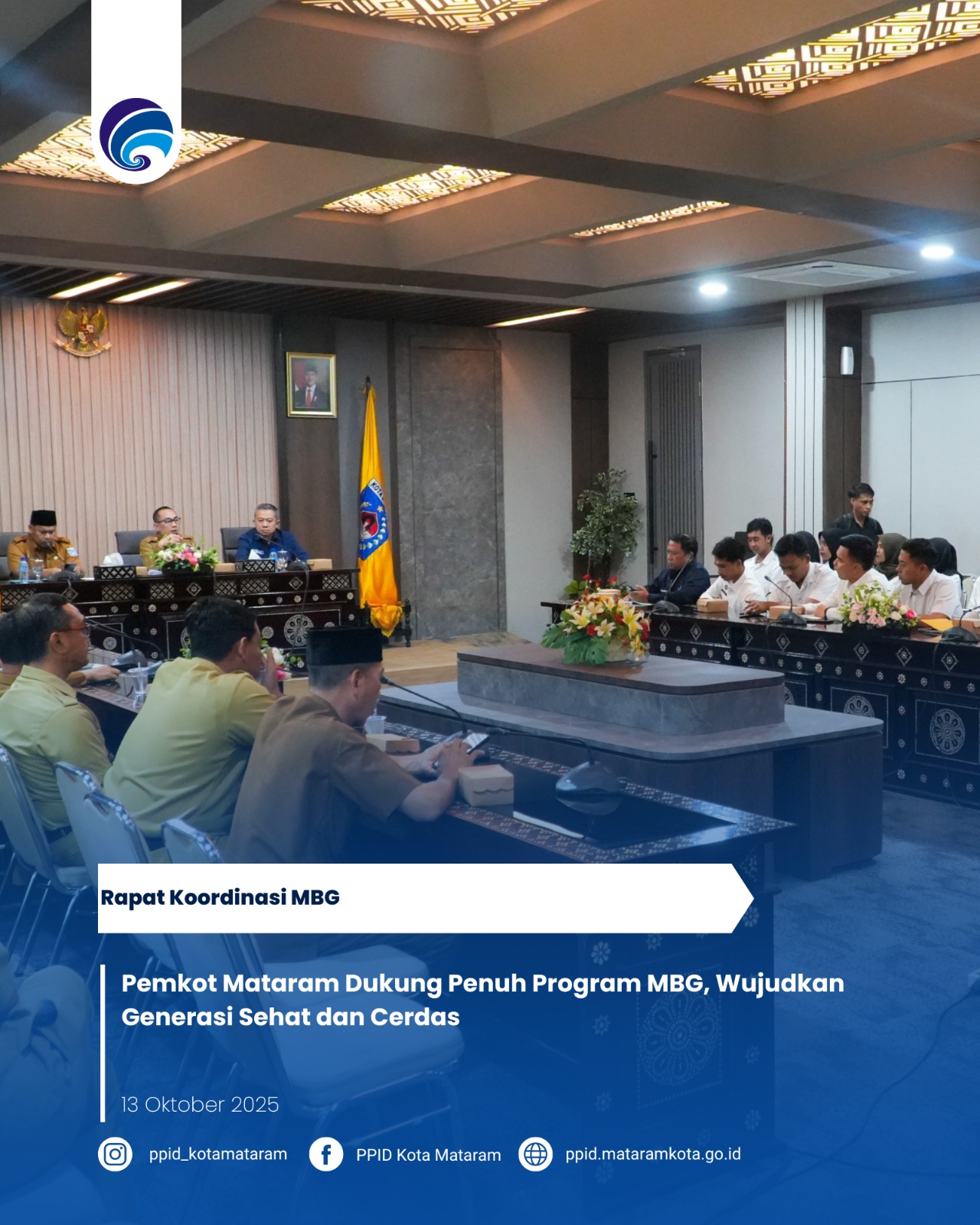 Rapat Koordinasi MBG

Pemkot Mataram Dukung Penuh Program MBG, Wujudkan Generasi Sehat dan Cerdas

13 Oktober 2025

ppid_kotamataram
PPID Kota Mataram
ppid.mataramkota.go.id